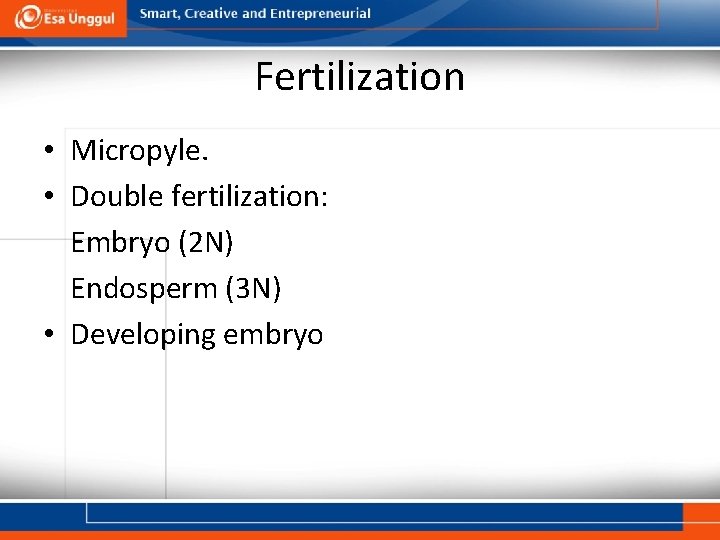 Esa Unggul

Smart, Creative and Entrepreneurial

Fertilization

• Micropyle.
• Double fertilization:
Embryo (2N)
Endosperm (3N)
• Developing embryo